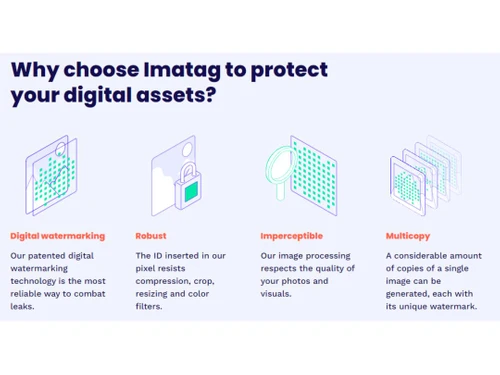 Why choose Imatag to protect your digital assets?

Digital watermarking

Our patented digital watermarking technology is the most reliable way to combat leaks.

Robust

The ID inserted in our pixel resists compression, crop, resizing and color filters.

Imperceptible

Our image processing respects the quality of your photos and visuals.

Multicopy

A considerable amount of copies of a single image can be generated, each with its unique watermark.